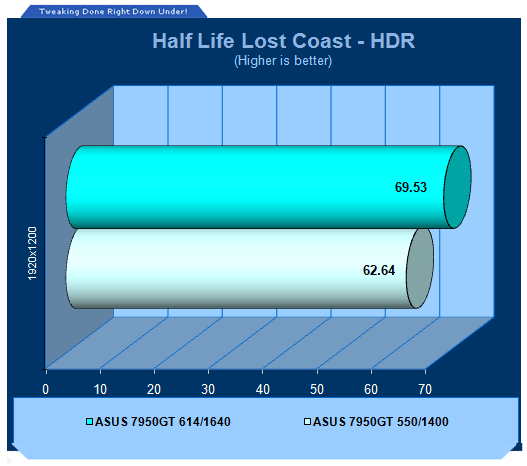 Tweaking Done Right Down Under!

Half Life Lost Coast - HDR
(Higher is better)

1920x1200

69.53

62.64

0 10 20 30 40 50 60 70

ASUS 7950GT 614/1640
ASUS 7950GT 550/1400